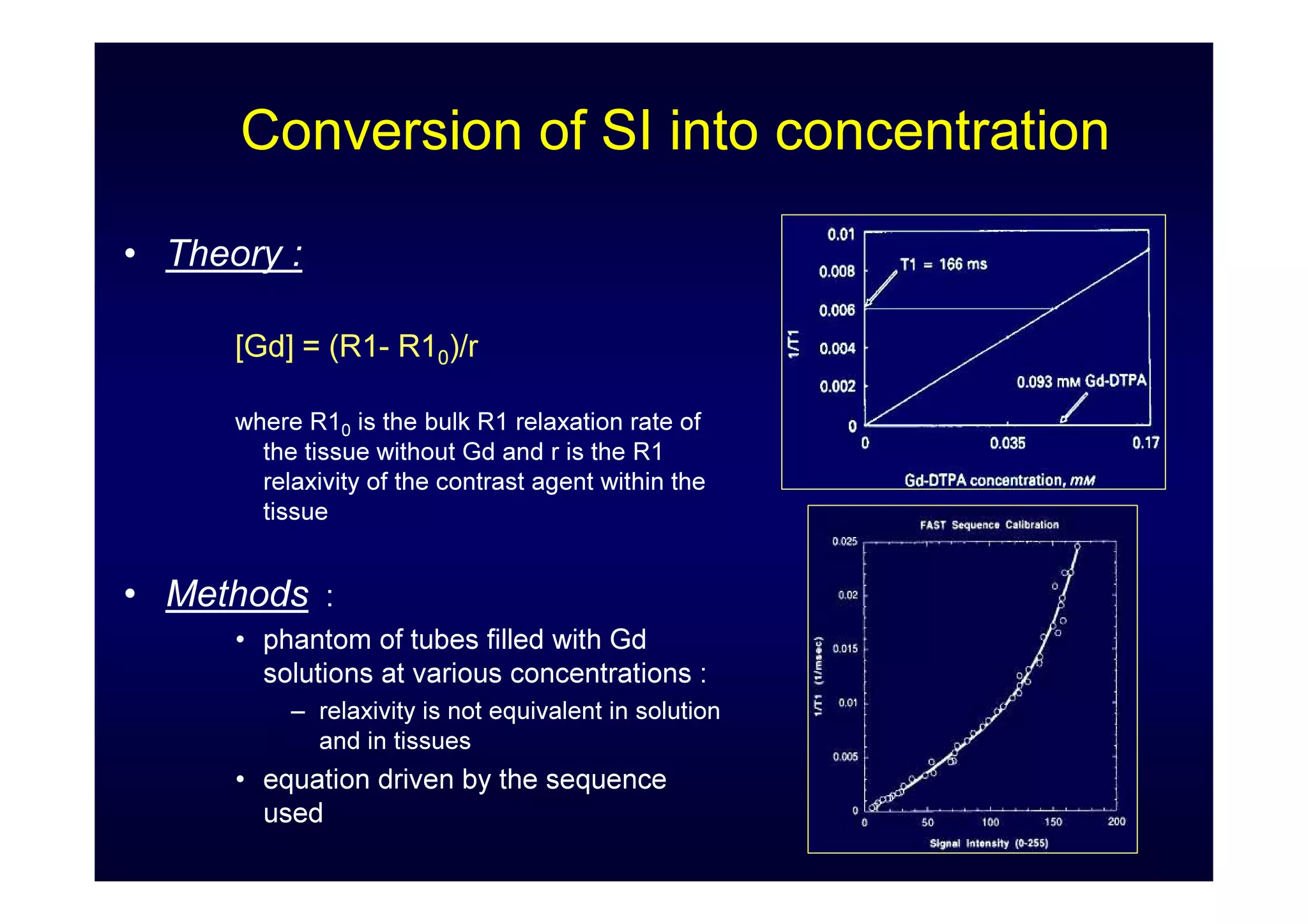 Conversion of SI into concentration

• Theory :

[Gd] = (R1- R1$_0$)/r

where R1$_0$ is the bulk R1 relaxation rate of the tissue without Gd and r is the R1 relaxivity of the contrast agent within the tissue

• Methods :

• phantom of tubes filled with Gd solutions at various concentrations :

– relaxivity is not equivalent in solution and in tissues

• equation driven by the sequence used

0.01
0.008
0.006
0.004
0.002
0
1/T1
T1 = 166 ms
0.093 mM Gd-DTPA
0
0.035
0.17
Gd-DTPA concentration, mM

FAST Sequence Calibration
0.025
0.02
0.015
0.01
0.005
0
1/T1 (1/msec)
0
50
100
150
200
Signal Intensity (0-255)